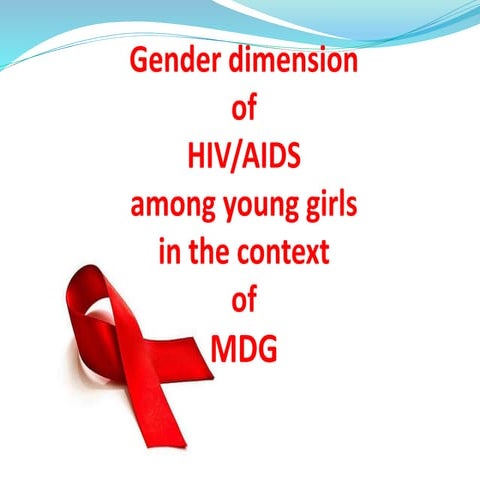 Gender dimension
of
HIV/AIDS
among young girls
in the context
of
MDG